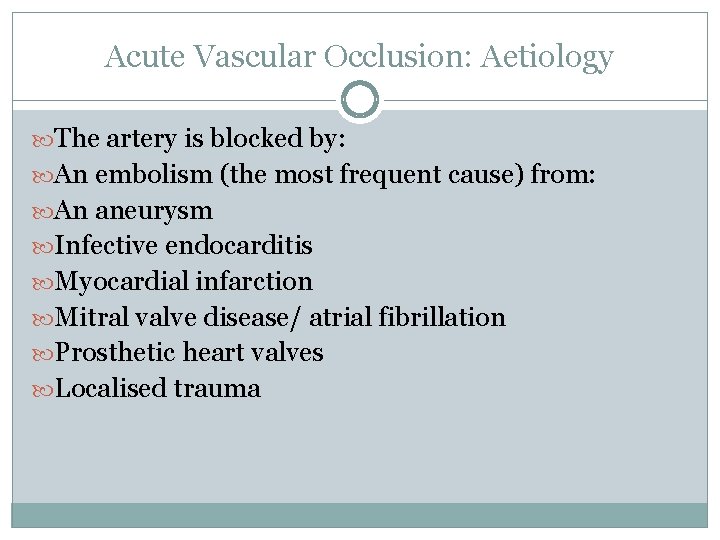 Acute Vascular Occlusion: Aetiology

The artery is blocked by:
An embolism (the most frequent cause) from:
An aneurysm
Infective endocarditis
Myocardial infarction
Mitral valve disease/ atrial fibrillation
Prosthetic heart valves
Localised trauma